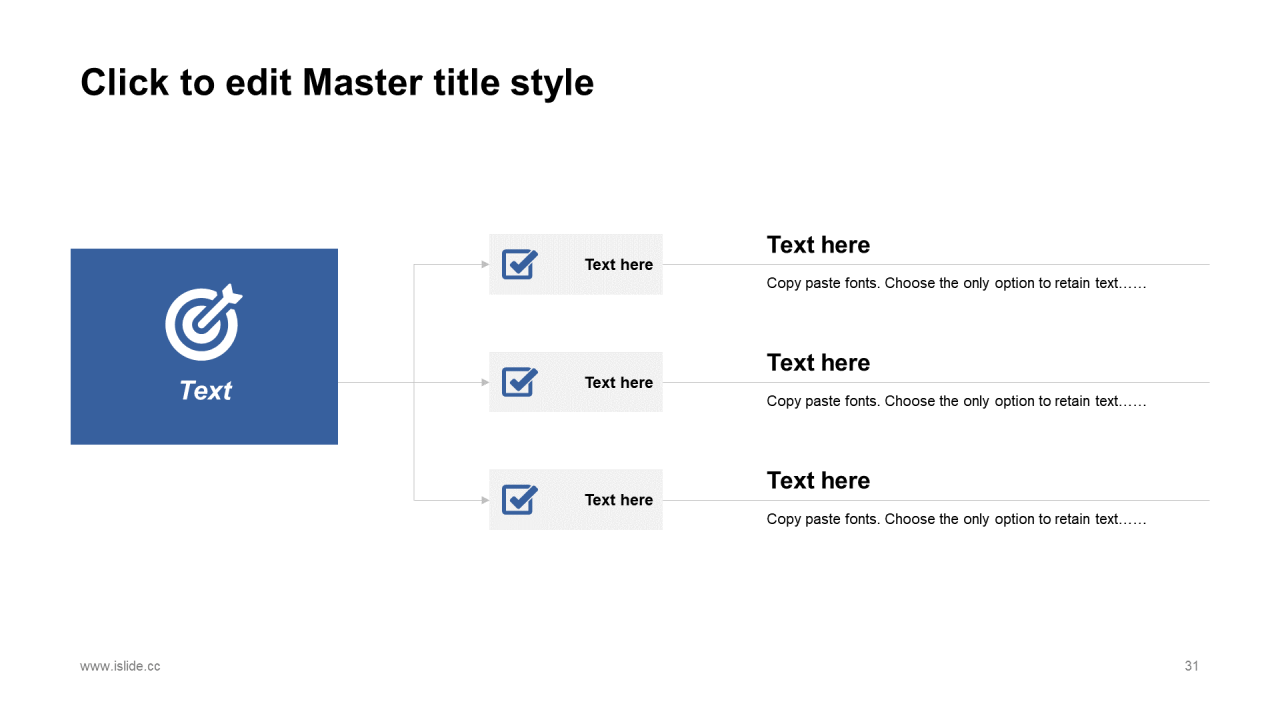 Click to edit Master title style

Text

Text here

Text here

Copy paste fonts. Choose the only option to retain text……

Text here

Text here

Copy paste fonts. Choose the only option to retain text……

Text here

Text here

Copy paste fonts. Choose the only option to retain text……

www.islide.cc

31